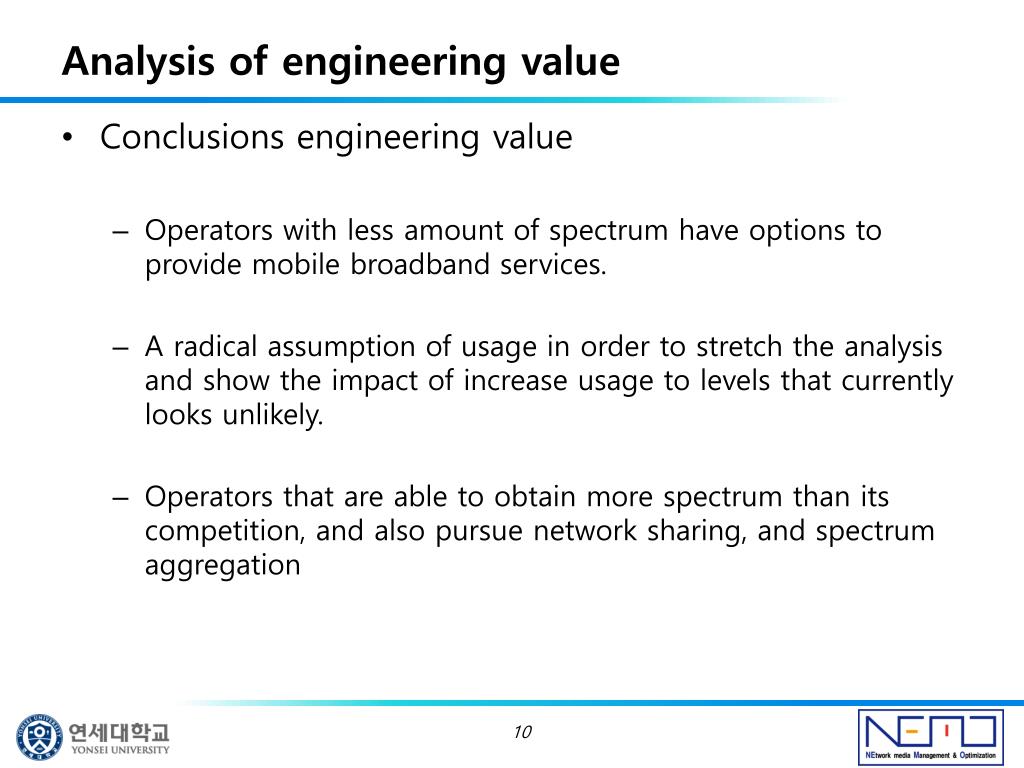 Analysis of engineering value

• Conclusions engineering value

– Operators with less amount of spectrum have options to provide mobile broadband services.

– A radical assumption of usage in order to stretch the analysis and show the impact of increase usage to levels that currently looks unlikely.

– Operators that are able to obtain more spectrum than its competition, and also pursue network sharing, and spectrum aggregation

연세대학교
YONSEI UNIVERSITY

10

NEMO
NEtwork media Management & Optimization